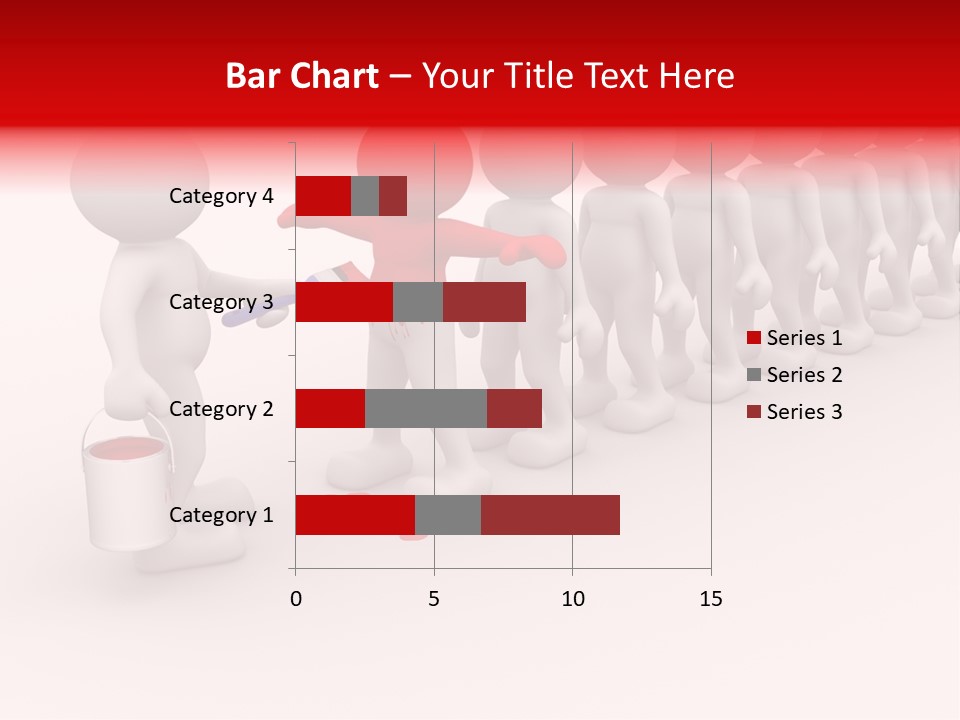 Bar Chart – Your Title Text Here

Category 4
Category 3
Category 2
Category 1

0 5 10 15

Series 1
Series 2
Series 3